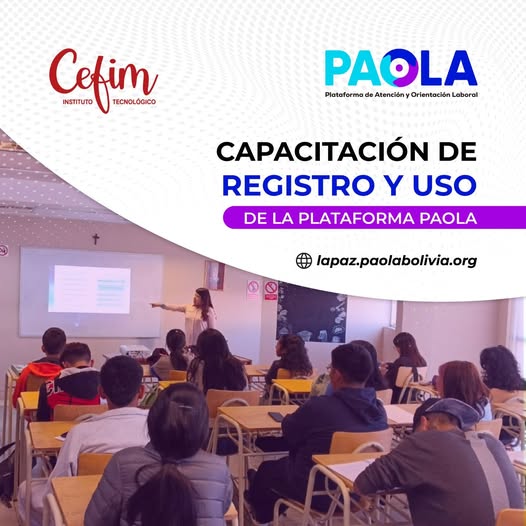 Cefim
INSTITUTO TECNOLÓGICO

PAOLA
Plataforma de Atención y Orientación Laboral

CAPACITACIÓN DE
REGISTRO Y USO
DE LA PLATAFORMA PAOLA

lapaz.paolabolivia.org